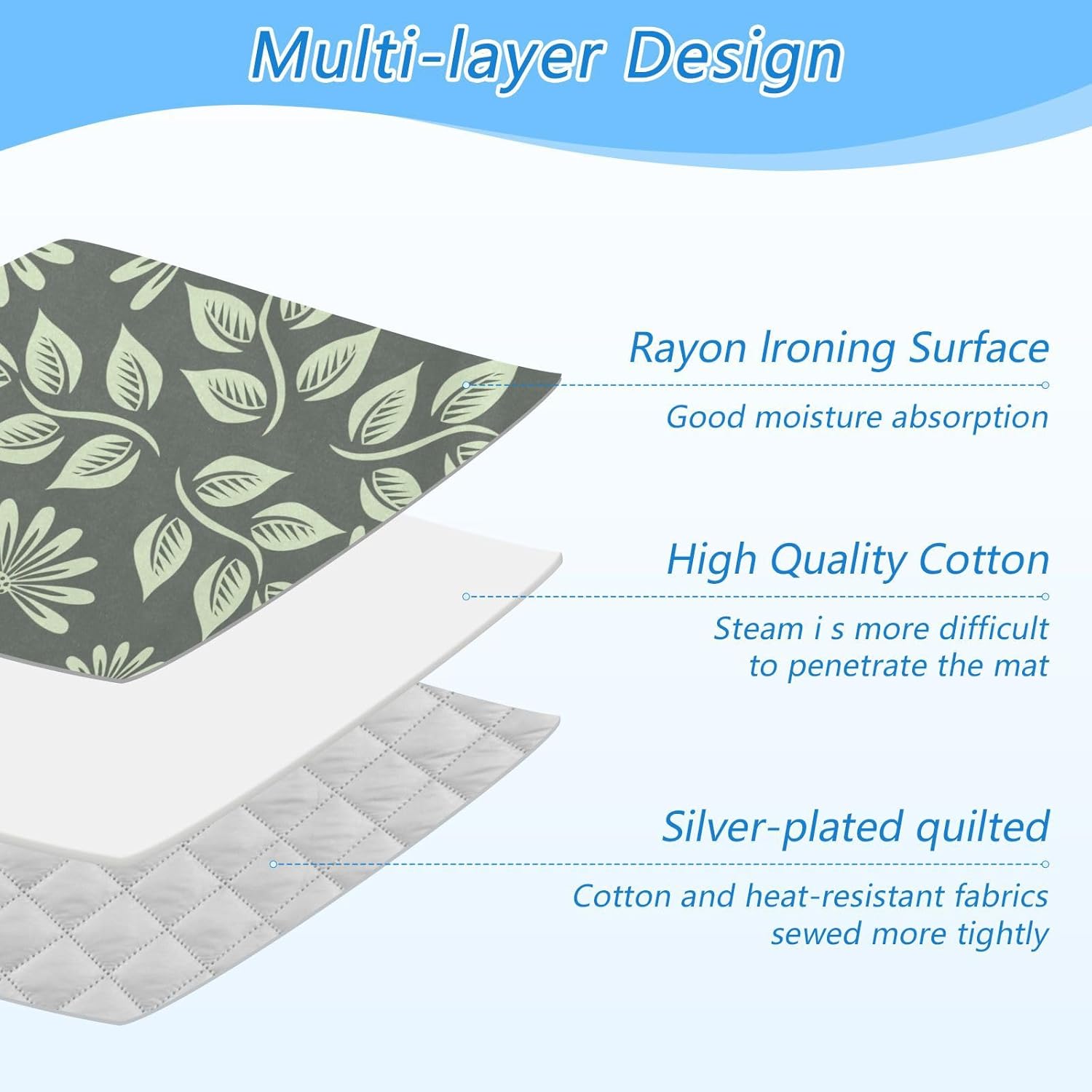 Multi-layer Design

Rayon Ironing Surface

Good moisture absorption

High Quality Cotton

Steam i s more difficult to penetrate the mat

Silver-plated quilted

Cotton and heat-resistant fabrics sewed more tightly